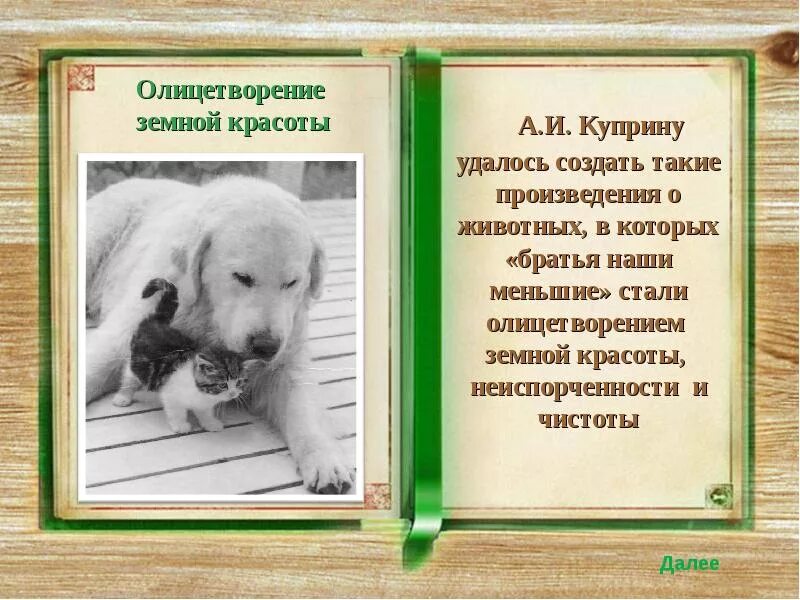 Олицетворение земной красоты

А.И. Куприну удалось создать такие произведения о животных, в которых «братья наши меньшие» стали олицетворением земной красоты, неиспорченности и чистоты

Далее